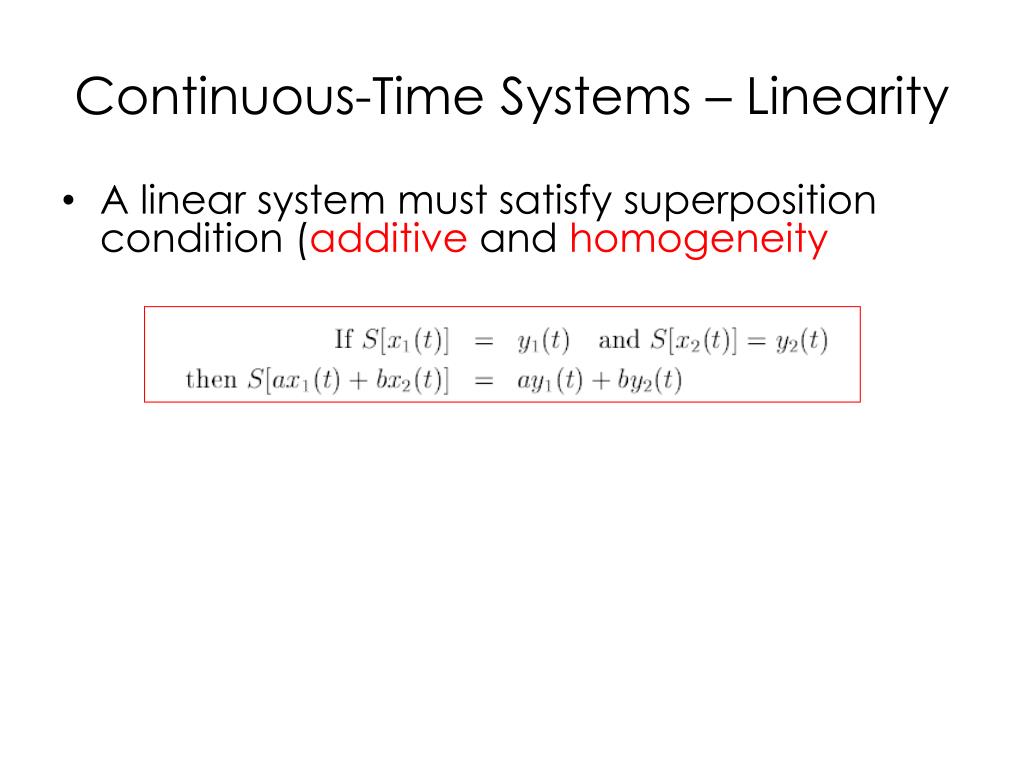 Continuous-Time Systems – Linearity

• A linear system must satisfy superposition condition (additive and homogeneity

If $S[x_1(t)] = y_1(t)$ and $S[x_2(t)] = y_2(t)$
then $S[ax_1(t) + bx_2(t)] = ay_1(t) + by_2(t)$